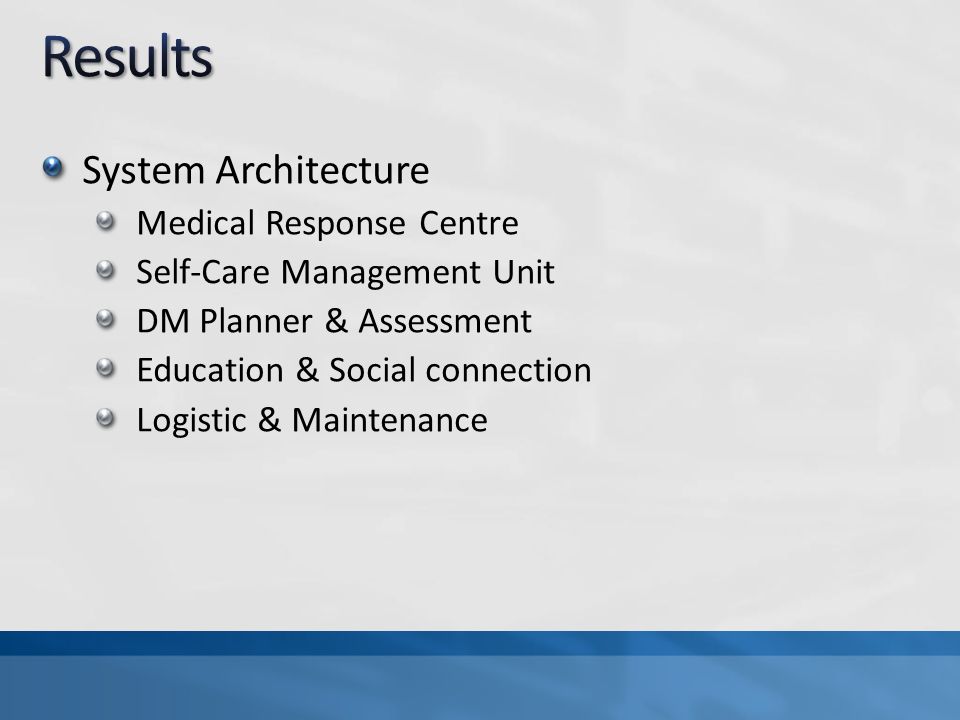 Results

System Architecture

Medical Response Centre

Self-Care Management Unit

DM Planner & Assessment

Education & Social connection

Logistic & Maintenance